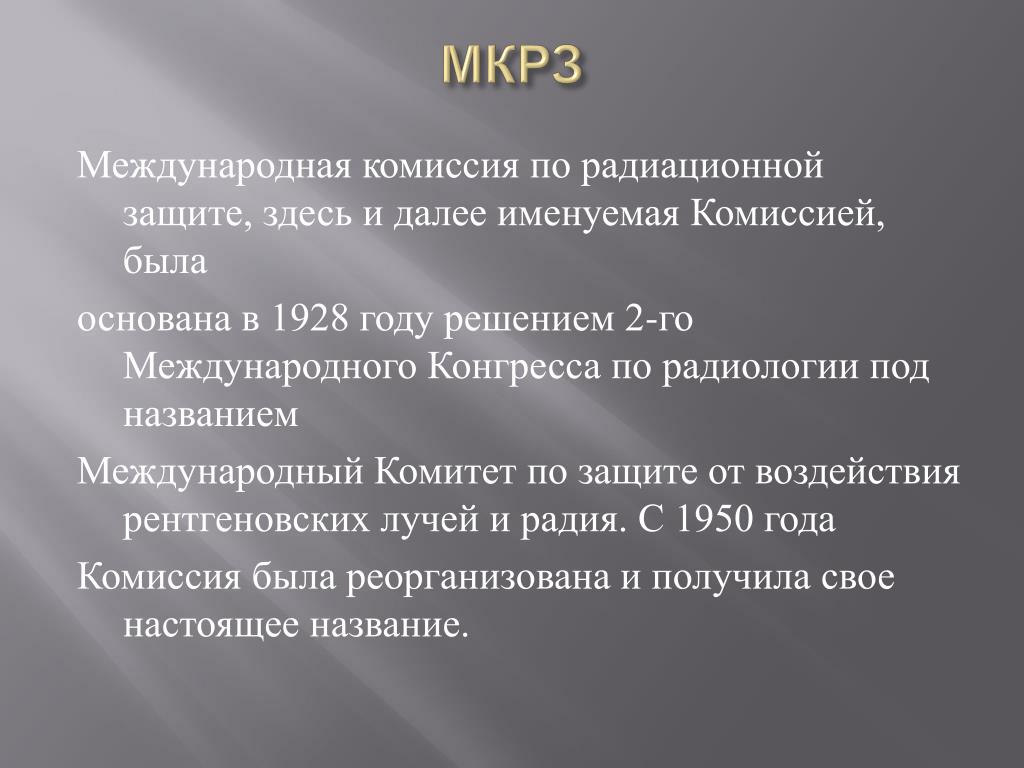 МКРЗ

Международная комиссия по радиационной защите, здесь и далее именуемая Комиссией, была

основана в 1928 году решением 2-го Международного Конгресса по радиологии под названием

Международный Комитет по защите от воздействия рентгеновских лучей и радия. С 1950 года

Комиссия была реорганизована и получила свое настоящее название.